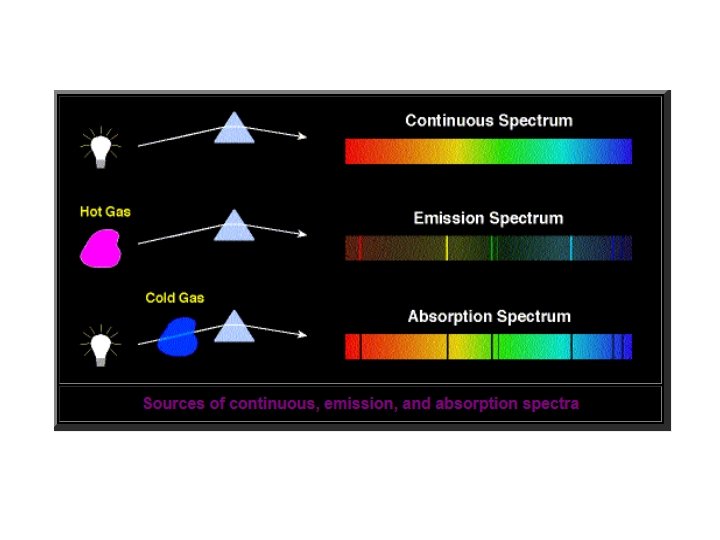 Continuous Spectrum

Hot Gas

Emission Spectrum

Cold Gas

Absorption Spectrum

Sources of continuous, emission, and absorption spectra